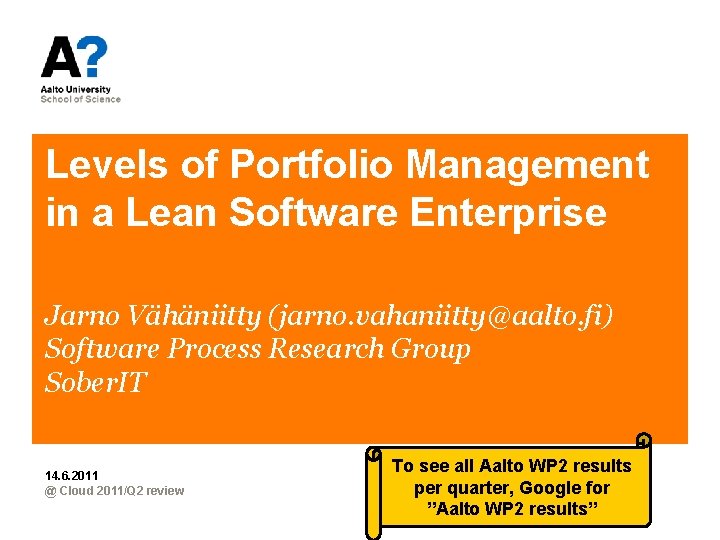 A?
Aalto University
School of Science

Levels of Portfolio Management in a Lean Software Enterprise

Jarno Vähäniitty (jarno.vahaniitty@aalto.fi)
Software Process Research Group
SoberIT

14.6.2011
@ Cloud 2011/Q2 review

To see all Aalto WP2 results per quarter, Google for "Aalto WP2 results"